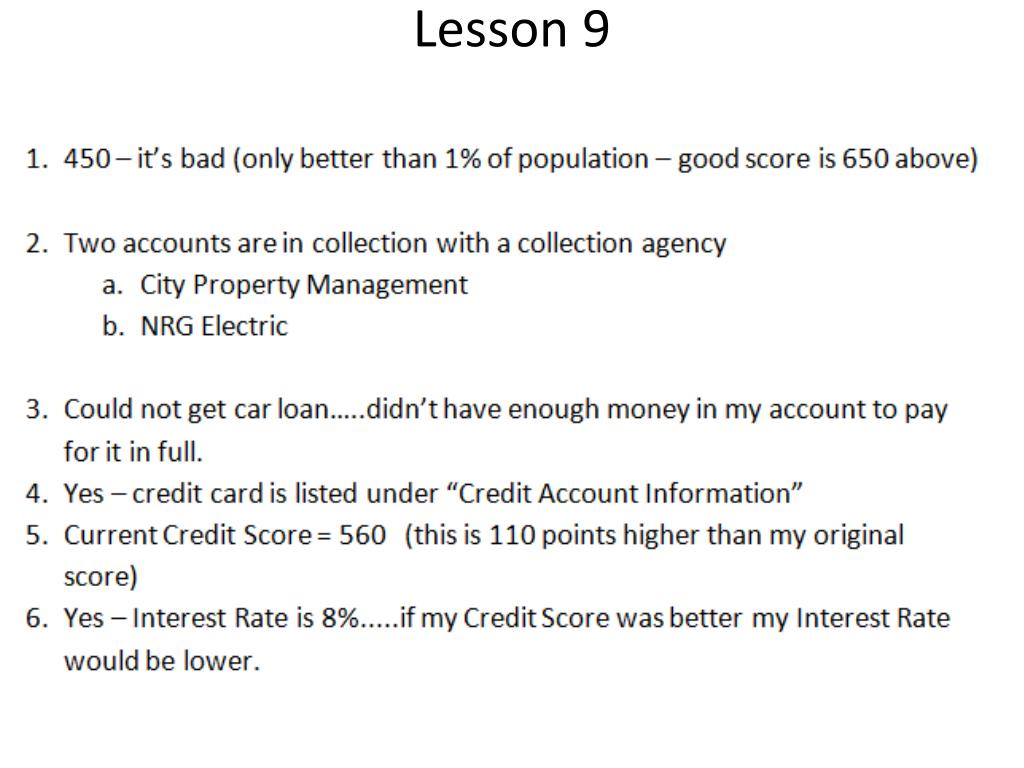 Lesson 9

1. 450 – it's bad (only better than 1% of population – good score is 650 above)

2. Two accounts are in collection with a collection agency
a. City Property Management
b. NRG Electric

3. Could not get car loan…..didn't have enough money in my account to pay for it in full.
4. Yes – credit card is listed under "Credit Account Information"
5. Current Credit Score = 560 (this is 110 points higher than my original score)
6. Yes – Interest Rate is 8%.....if my Credit Score was better my Interest Rate would be lower.